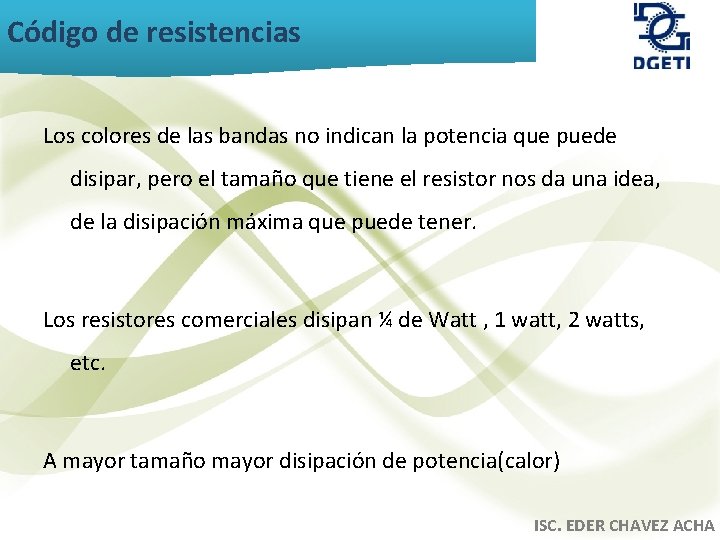 Código de resistencias

DGETI

Los colores de las bandas no indican la potencia que puede disipar, pero el tamaño que tiene el resistor nos da una idea, de la disipación máxima que puede tener.

Los resistores comerciales disipan ¼ de Watt , 1 watt, 2 watts, etc.

A mayor tamaño mayor disipación de potencia(calor)

ISC. EDER CHAVEZ ACHA